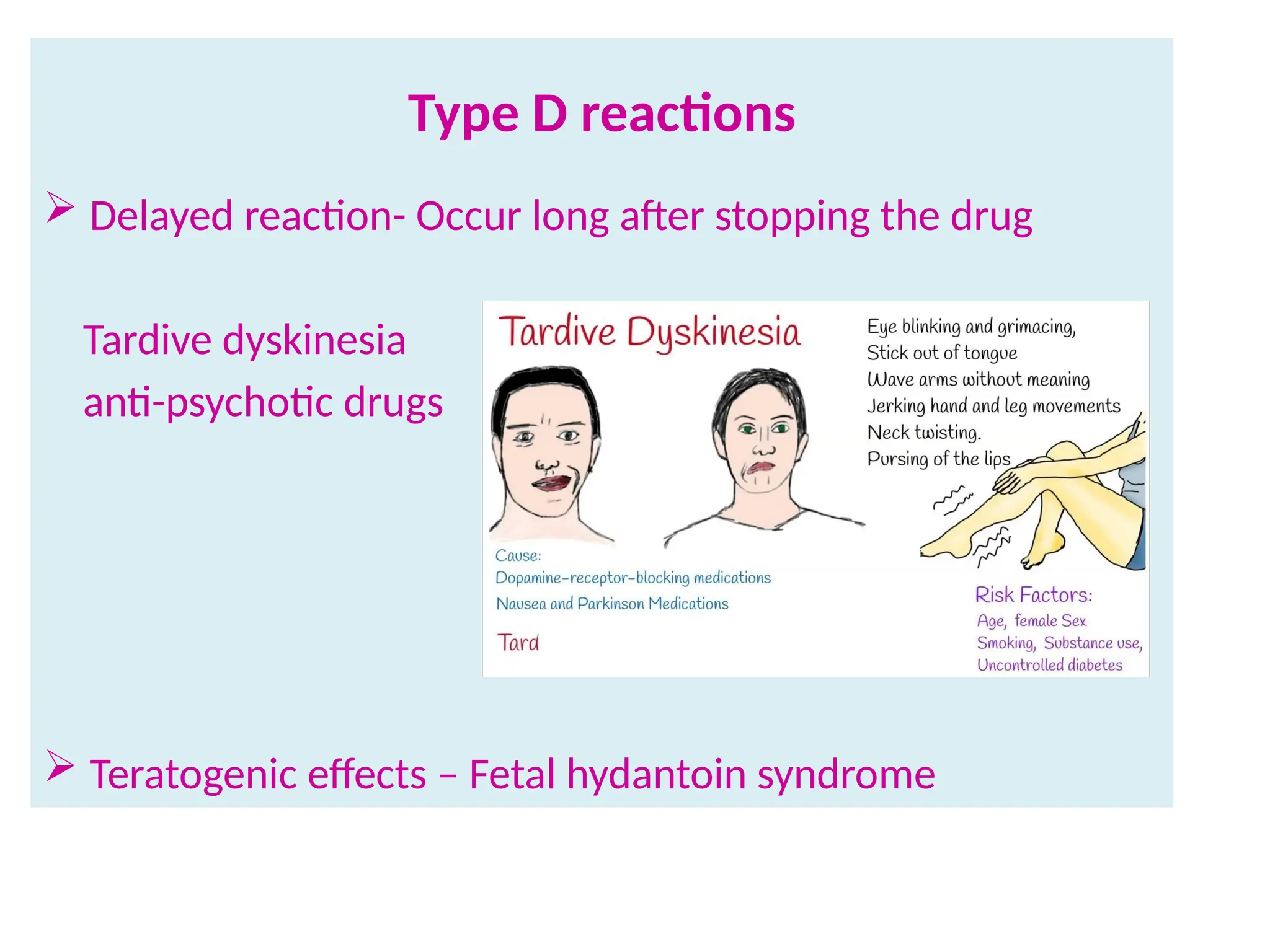 Type D reactions

➢ Delayed reaction- Occur long after stopping the drug

Tardive dyskinesia
anti-psychotic drugs

Tardive Dyskinesia

Eye blinking and grimacing,
Stick out of tongue
Wave arms without meaning
Jerking hand and leg movements
Neck twisting.
Pursing of the lips

Cause:
Dopamine-receptor-blocking medications
Nausea and Parkinson Medications

Tard

Risk Factors:
Age, female Sex
Smoking, Substance use,
Uncontrolled diabetes

➢ Teratogenic effects – Fetal hydantoin syndrome